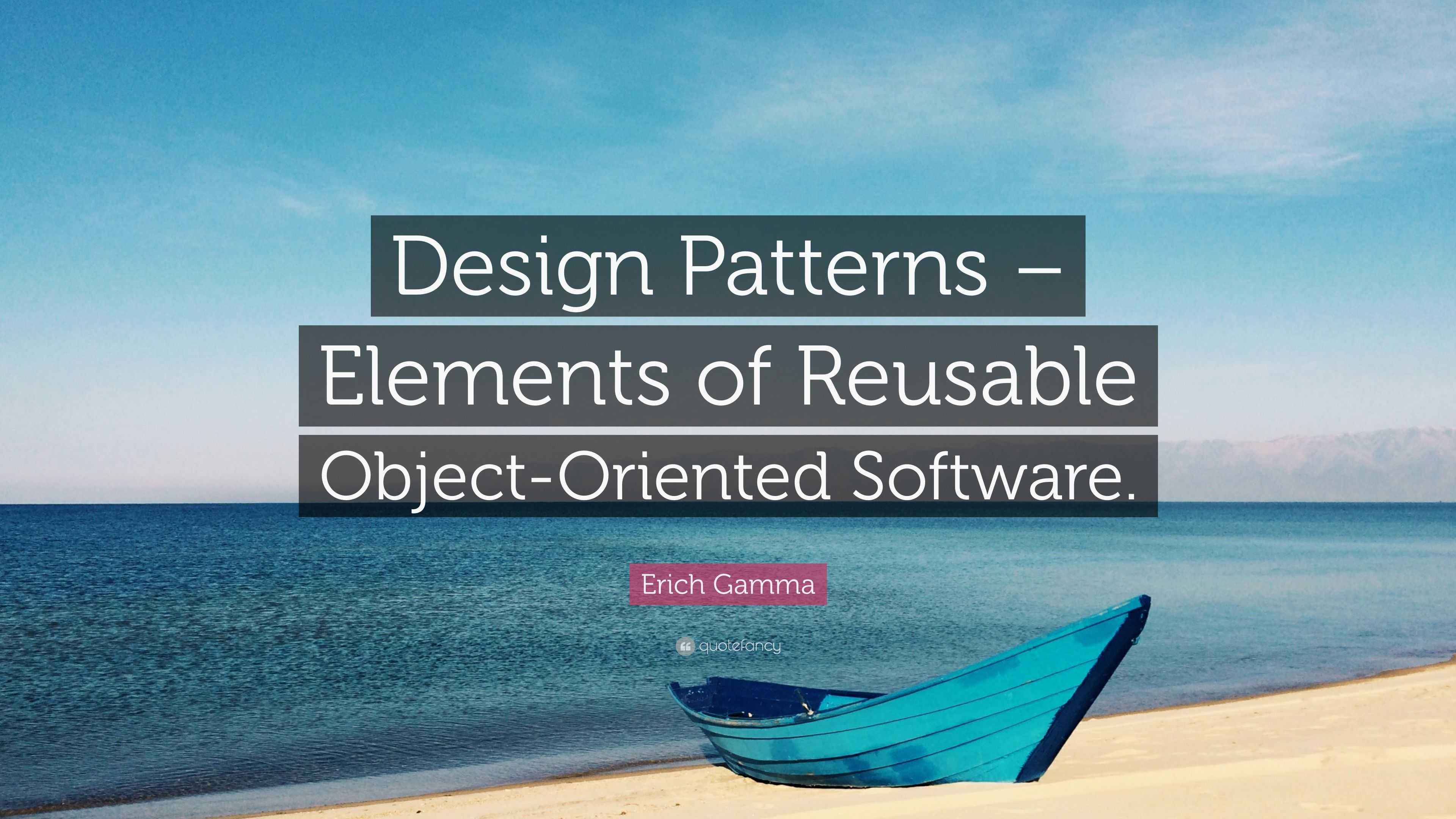 Design Patterns – Elements of Reusable Object-Oriented Software.

Erich Gamma

quotefancy